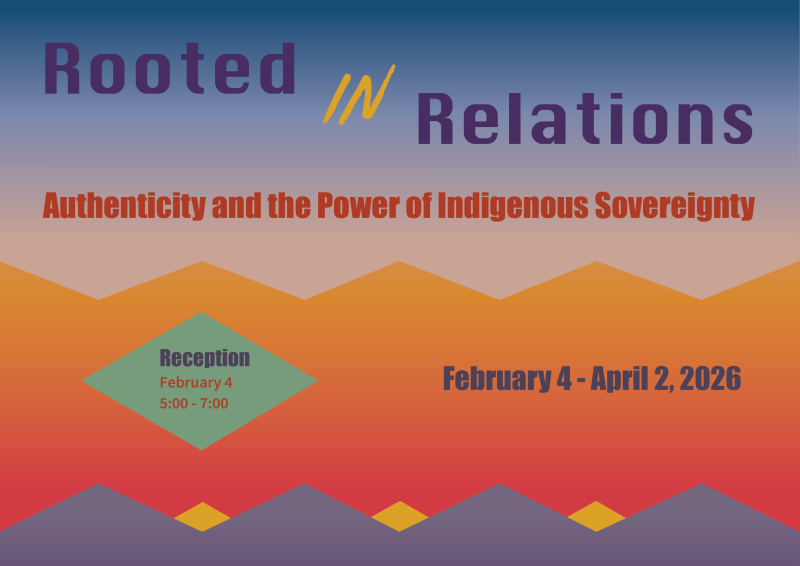 Rooted IN Relations

Authenticity and the Power of Indigenous Sovereignty

Reception
February 4
5:00 - 7:00

February 4 - April 2, 2026